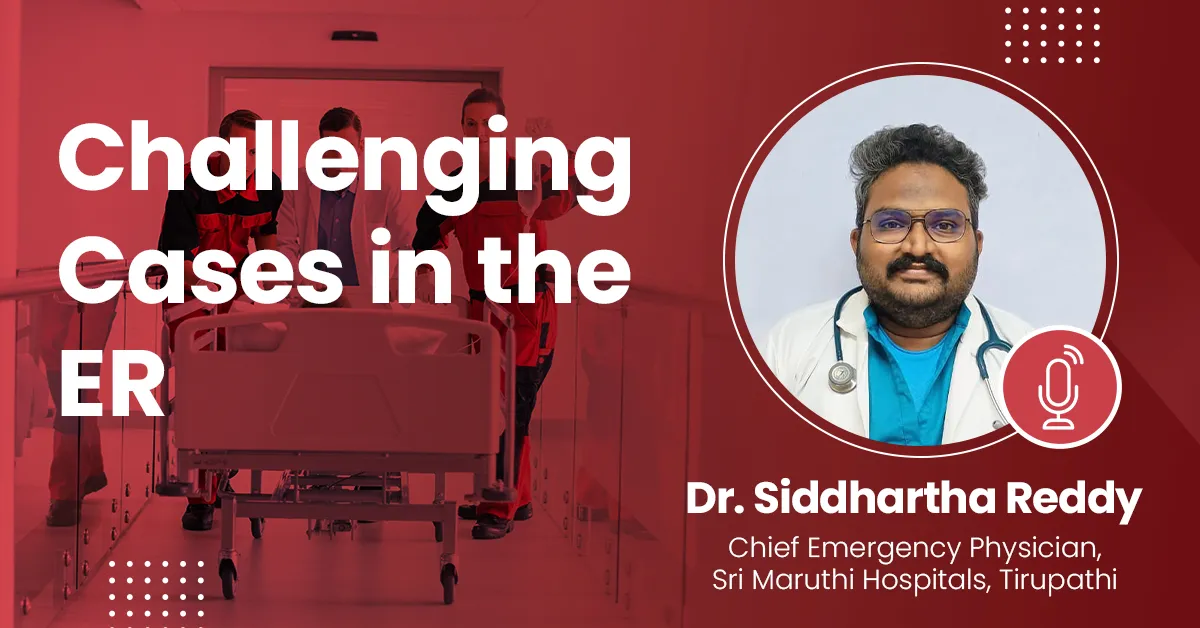 Challenging Cases in the ER

Dr. Siddhartha Reddy
Chief Emergency Physician,
Sri Maruthi Hospitals, Tirupathi